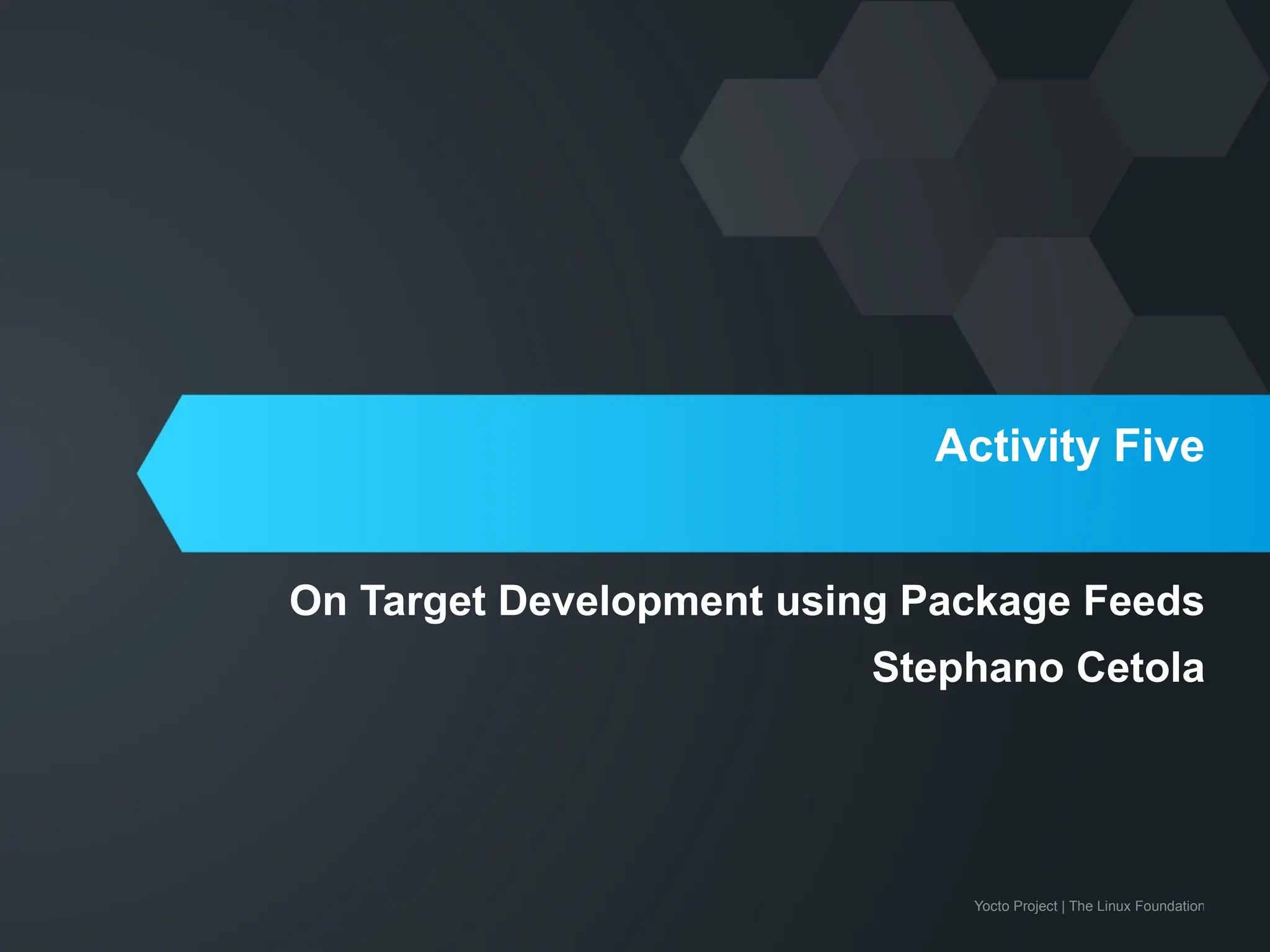 Activity Five

On Target Development using Package Feeds

Stephano Cetola

Yocto Project | The Linux Foundation